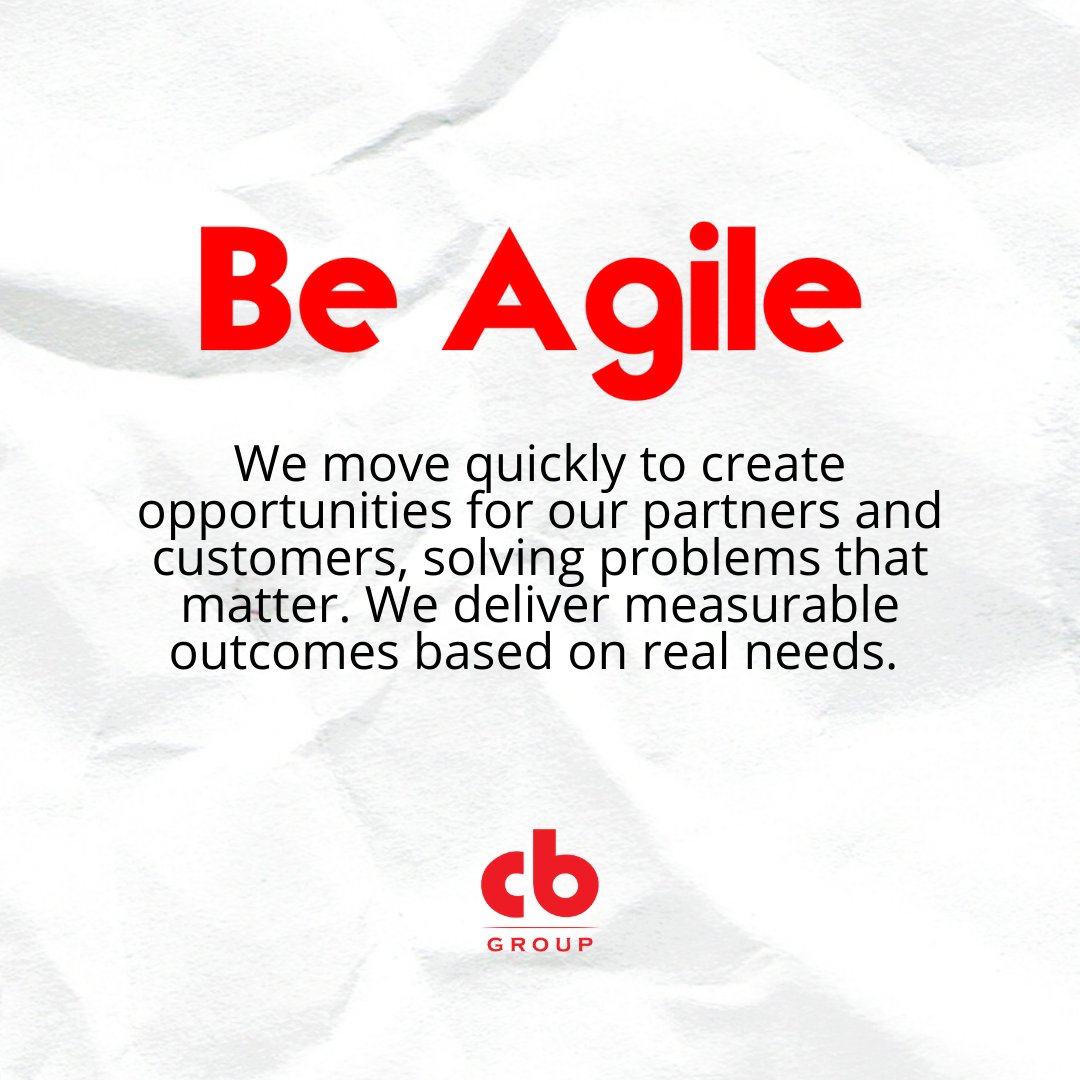 Be Agile

We move quickly to create opportunities for our partners and customers, solving problems that matter. We deliver measurable outcomes based on real needs.

cb
GROUP